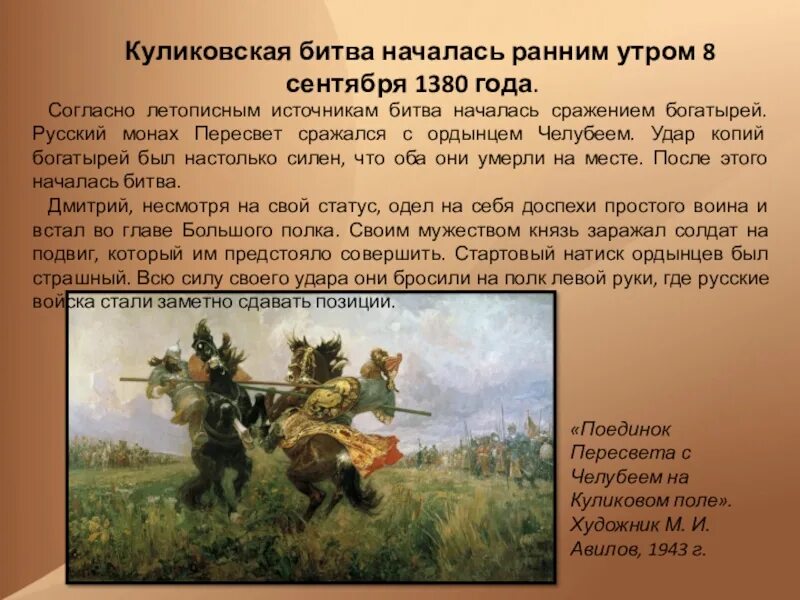 Куликовская битва началась ранним утром 8 сентября 1380 года.

Согласно летописным источникам битва началась сражением богатырей. Русский монах Пересвет сражался с ордынцем Челубеем. Удар копий богатырей был настолько силен, что оба они умерли на месте. После этого началась битва.

Дмитрий, несмотря на свой статус, одел на себя доспехи простого воина и встал во главе Большого полка. Своим мужеством князь заражал солдат на подвиг, который им предстояло совершить. Стартовый натиск ордынцев был страшный. Всю силу своего удара они бросили на полк левой руки, где русские войска стали заметно сдавать позиции.

«Поединок Пересвета с Челубеем на Куликовом поле». Художник М. И. Авилов, 1943 г.